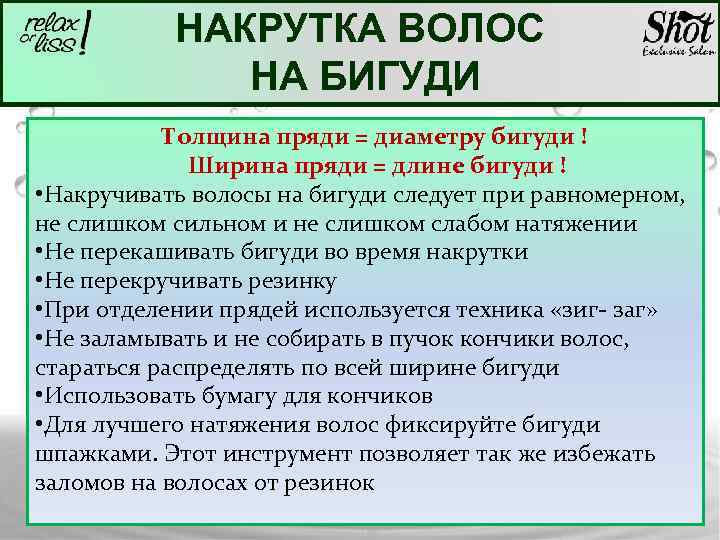 relax or liss!

НАКРУТКА ВОЛОС НА БИГУДИ

Shot Exclusive Salon

Толщина пряди = диаметру бигуди !
Ширина пряди = длине бигуди !

•Накручивать волосы на бигуди следует при равномерном, не слишком сильном и не слишком слабом натяжении
•Не перекашивать бигуди во время накрутки
•Не перекручивать резинку
•При отделении прядей используется техника «зиг- заг»
•Не заламывать и не собирать в пучок кончики волос, стараться распределять по всей ширине бигуди
•Использовать бумагу для кончиков
•Для лучшего натяжения волос фиксируйте бигуди шпажками. Этот инструмент позволяет так же избежать заломов на волосах от резинок